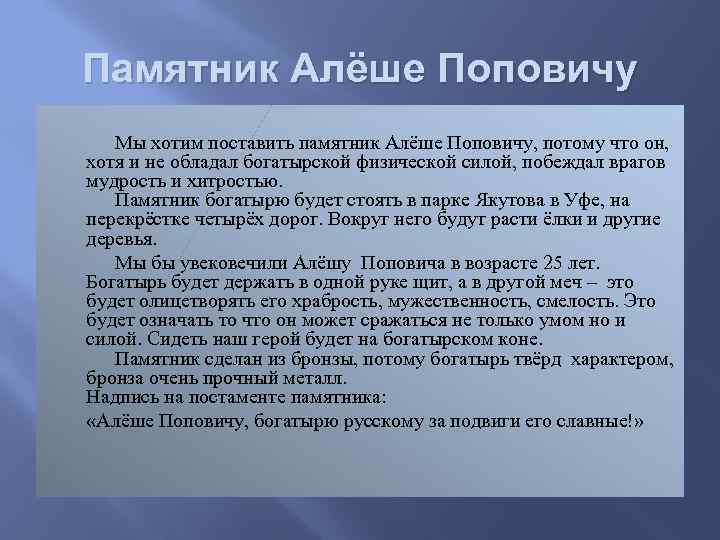 Памятник Алёше Поповичу

Мы хотим поставить памятник Алёше Поповичу, потому что он, хотя и не обладал богатырской физической силой, побеждал врагов мудрость и хитростью.

Памятник богатырю будет стоять в парке Якутова в Уфе, на перекрёстке четырёх дорог. Вокруг него будут расти ёлки и другие деревья.

Мы бы увековечили Алёшу Поповича в возрасте 25 лет. Богатырь будет держать в одной руке щит, а в другой меч – это будет олицетворять его храбрость, мужественность, смелость. Это будет означать то что он может сражаться не только умом но и силой. Сидеть наш герой будет на богатырском коне.

Памятник сделан из бронзы, потому богатырь твёрд характером, бронза очень прочный металл.

Надпись на постаменте памятника:

«Алёше Поповичу, богатырю русскому за подвиги его славные!»